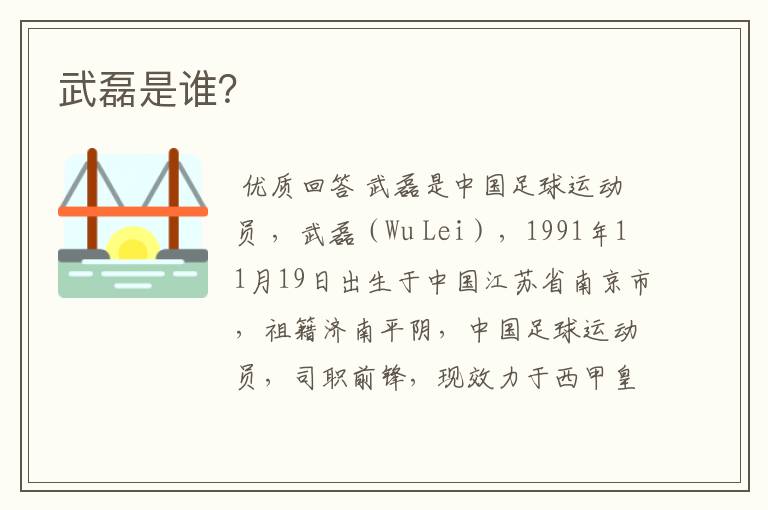 武磊是谁?

优质回答 武磊是中国足球运动员，武磊（Wu Lei），1991年11月19日出生于中国江苏省南京市，祖籍济南平阴，中国足球运动员，司职前锋，现效力于西甲皇